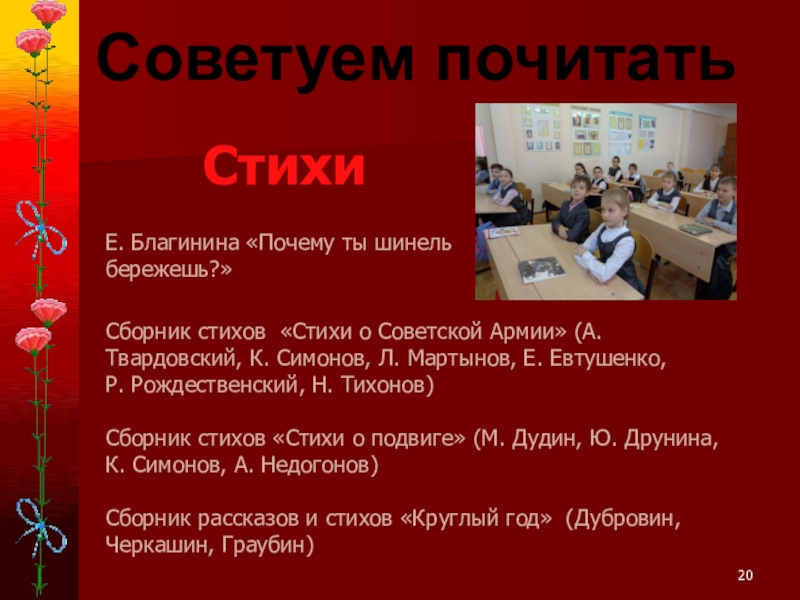 Советуем почитать

Стихи

Е. Благинина «Почему ты шинель бережешь?»

Сборник стихов «Стихи о Советской Армии» (А. Твардовский, К. Симонов, Л. Мартынов, Е. Евтушенко, Р. Рождественский, Н. Тихонов)

Сборник стихов «Стихи о подвиге» (М. Дудин, Ю. Друнина, К. Симонов, А. Недогонов)

Сборник рассказов и стихов «Круглый год» (Дубровин, Черкашин, Граубин)

20